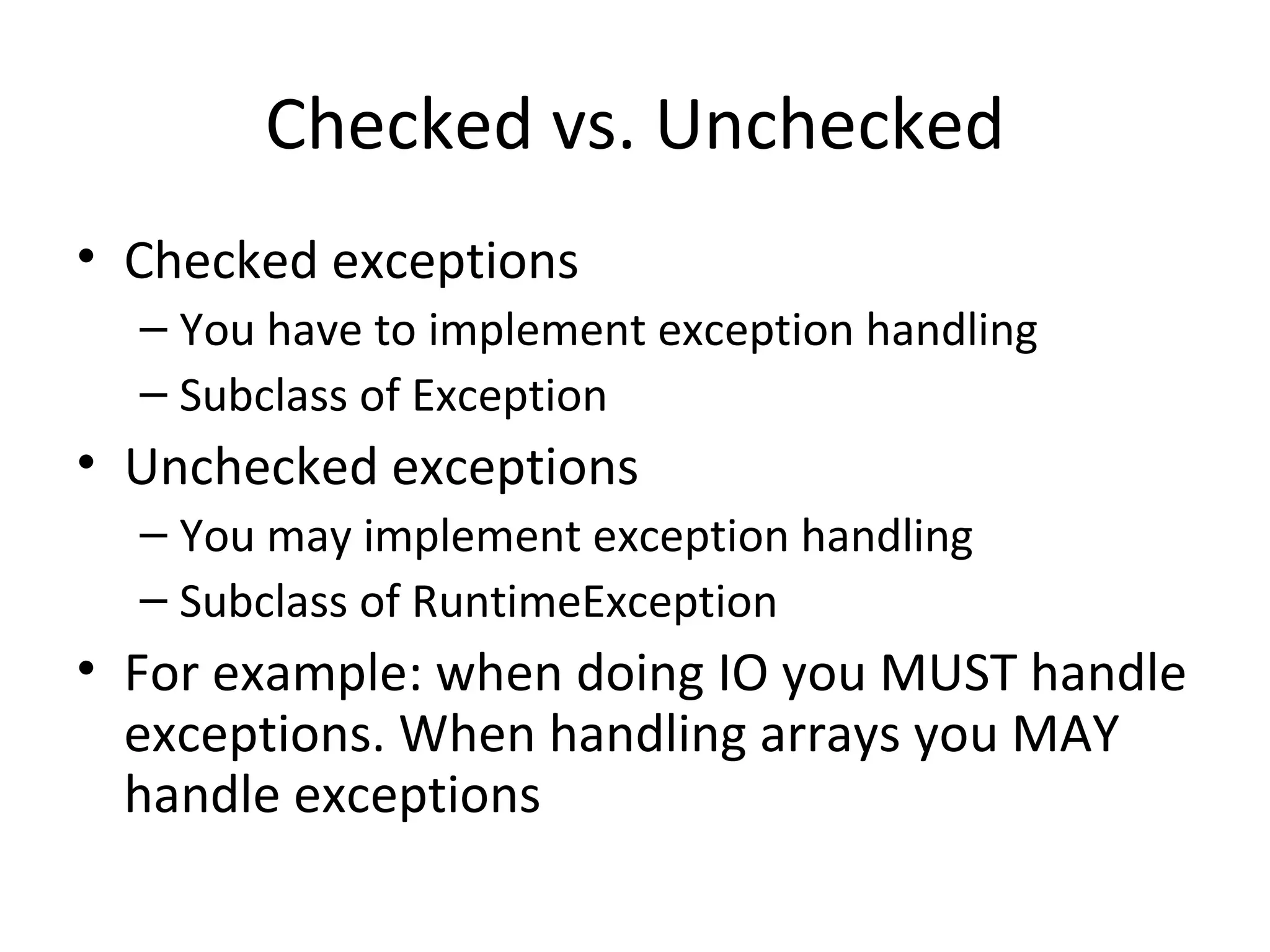 Checked vs. Unchecked

• Checked exceptions
  – You have to implement exception handling
  – Subclass of Exception
• Unchecked exceptions
  – You may implement exception handling
  – Subclass of RuntimeException
• For example: when doing IO you MUST handle exceptions. When handling arrays you MAY handle exceptions